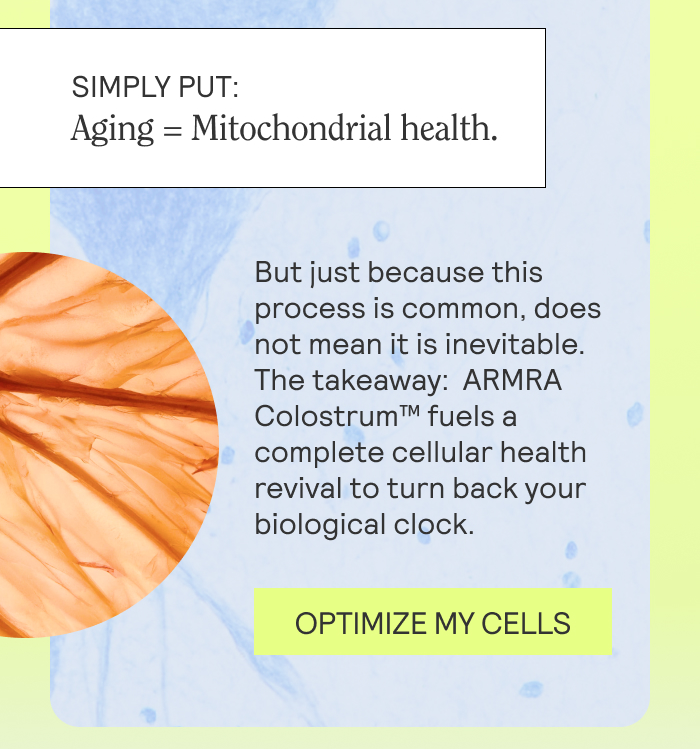 SIMPLY PUT:
Aging = Mitochondrial health.

But just because this process is common, does not mean it is inevitable. The takeaway:  ARMRA Colostrum™ fuels a complete cellular health revival to turn back your biological clock.

OPTIMIZE MY CELLS